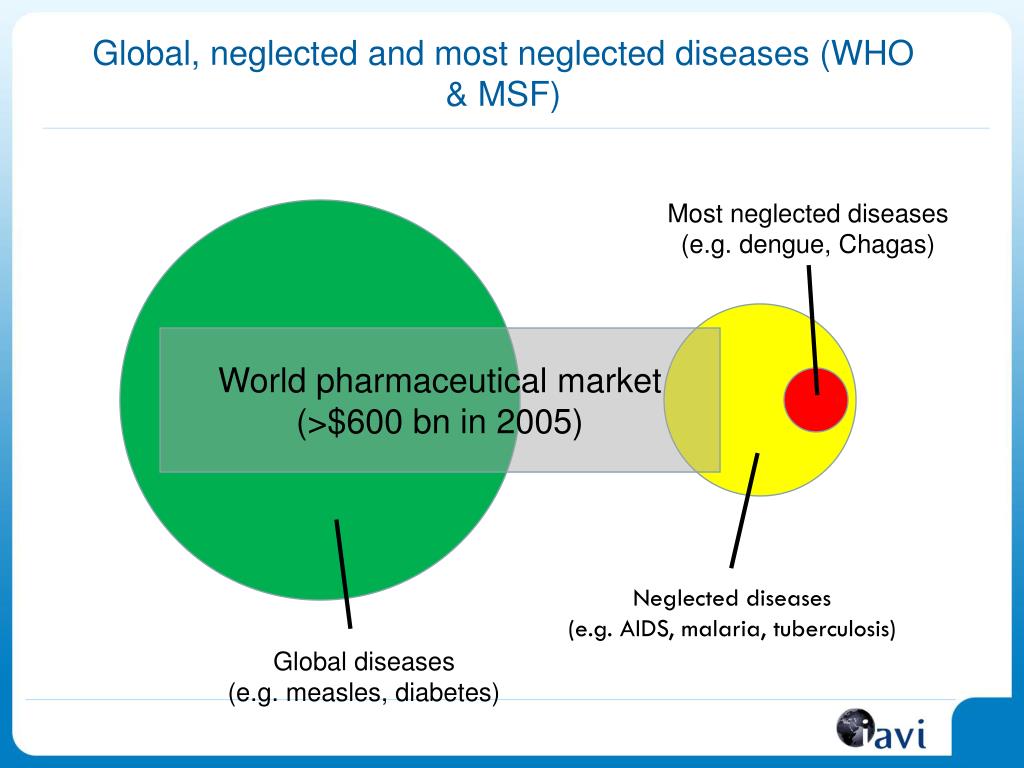 Global, neglected and most neglected diseases (WHO & MSF)

Most neglected diseases
(e.g. dengue, Chagas)

World pharmaceutical market
(>$600 bn in 2005)

Neglected diseases
(e.g. AIDS, malaria, tuberculosis)

Global diseases
(e.g. measles, diabetes)

iavi